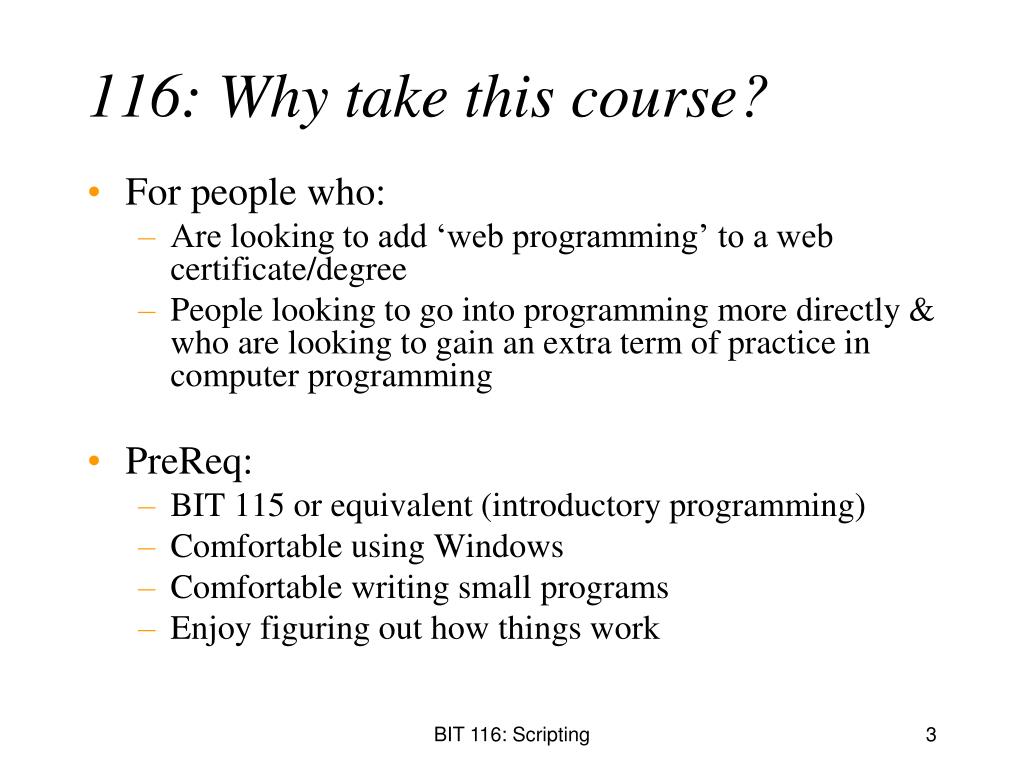 116: Why take this course?

• For people who:
– Are looking to add ‘web programming’ to a web certificate/degree
– People looking to go into programming more directly & who are looking to gain an extra term of practice in computer programming

• PreReq:
– BIT 115 or equivalent (introductory programming)
– Comfortable using Windows
– Comfortable writing small programs
– Enjoy figuring out how things work

BIT 116: Scripting

3